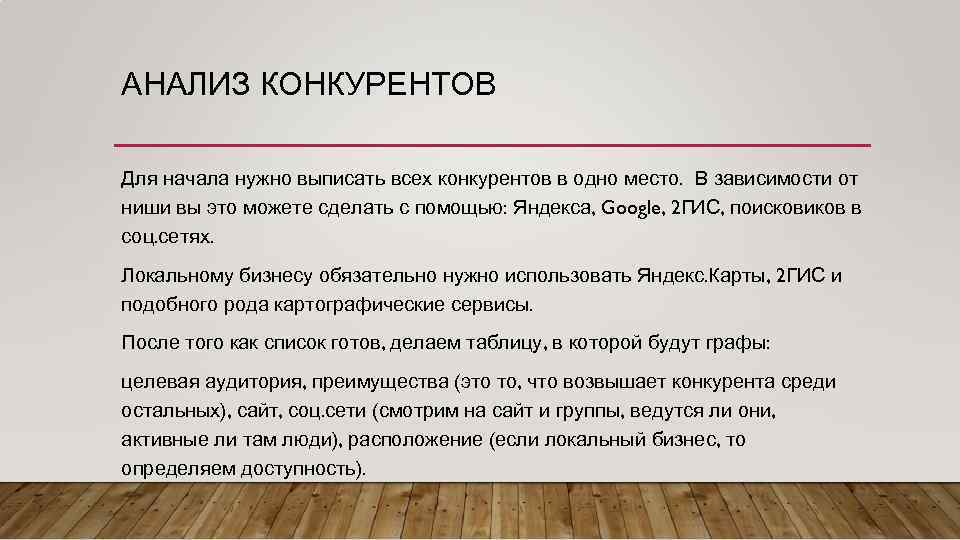 АНАЛИЗ КОНКУРЕНТОВ

Для начала нужно выписать всех конкурентов в одно место. В зависимости от ниши вы это можете сделать с помощью: Яндекса, Google, 2ГИС, поисковиков в соц.сетях.

Локальному бизнесу обязательно нужно использовать Яндекс.Карты, 2ГИС и подобного рода картографические сервисы.

После того как список готов, делаем таблицу, в которой будут графы:

целевая аудитория, преимущества (это то, что возвышает конкурента среди остальных), сайт, соц.сети (смотрим на сайт и группы, ведутся ли они, активные ли там люди), расположение (если локальный бизнес, то определяем доступность).